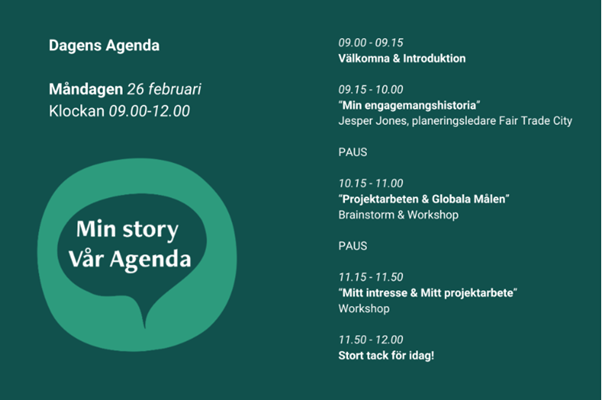 Dagens Agenda

Måndagen 26 februari
Klockan 09.00-12.00

Min story
Vår Agenda

09.00 - 09.15
Välkomna & Introduktion

09.15 - 10.00
"Min engagemangshistoria"
Jesper Jones, planeringsledare Fair Trade City

PAUS

10.15 - 11.00
"Projektarbeten & Globala Målen"
Brainstorm & Workshop

PAUS

11.15 - 11.50
"Mitt intresse & Mitt projektarbete"
Workshop

11.50 - 12.00
Stort tack för idag!